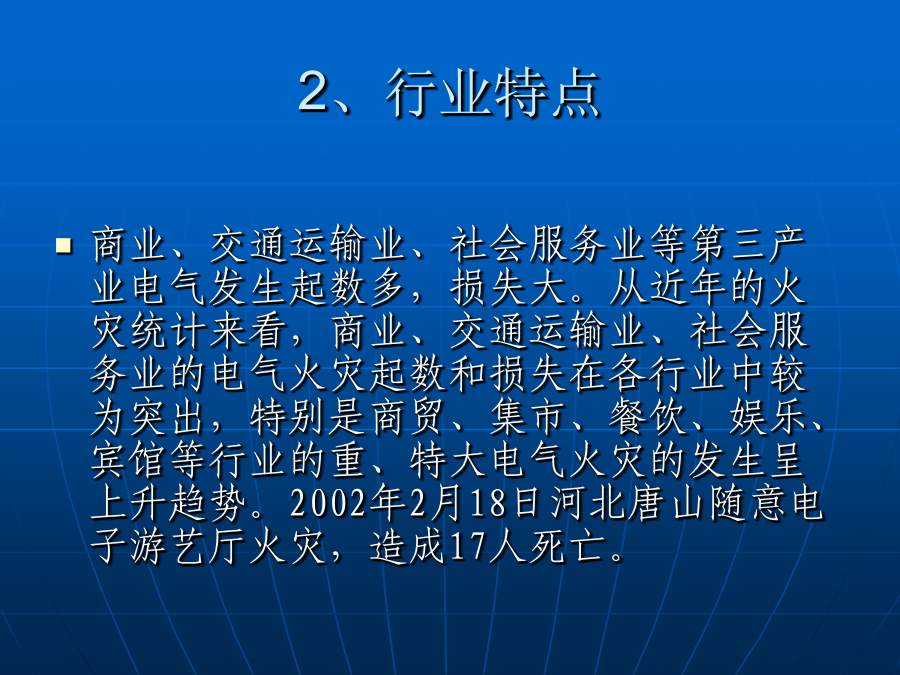 2、行业特点

商业、交通运输业、社会服务业等第三产业电气发生起数多，损失大。从近年的火灾统计来看，商业、交通运输业、社会服务业的电气火灾起数和损失在各行业中较为突出，特别是商贸、集市、餐饮、娱乐、宾馆等行业的重、特大电气火灾的发生呈上升趋势。2002年2月18日河北唐山随意电子游艺厅火灾，造成17人死亡。